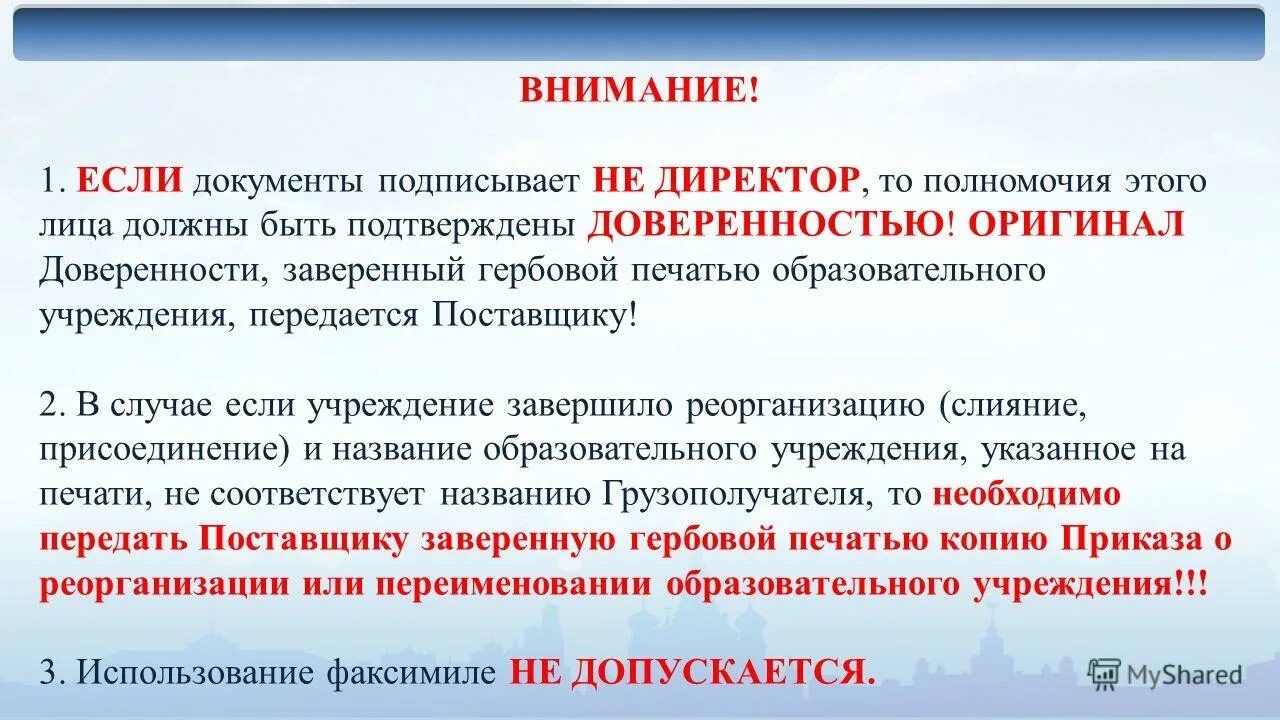 ВНИМАНИЕ!

1. ЕСЛИ документы подписывает НЕ ДИРЕКТОР, то полномочия этого лица должны быть подтверждены ДОВЕРЕННОСТЬЮ! ОРИГИНАЛ Доверенности, заверенный гербовой печатью образовательного учреждения, передается Поставщику!

2. В случае если учреждение завершило реорганизацию (слияние, присоединение) и название образовательного учреждения, указанное на печати, не соответствует названию Грузополучателя, то необходимо передать Поставщику заверенную гербовой печатью копию Приказа о реорганизации или переименовании образовательного учреждения!!!

3. Использование факсимиле НЕ ДОПУСКАЕТСЯ.

MyShared